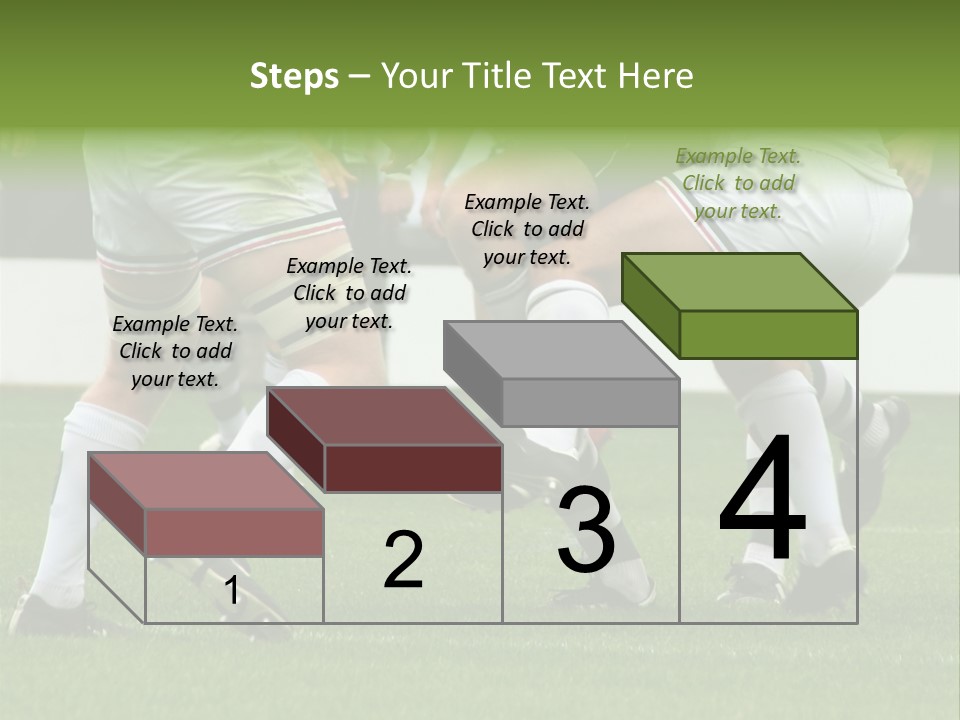 Steps – Your Title Text Here

Example Text. Click to add your text.

Example Text. Click to add your text.

Example Text. Click to add your text.

Example Text. Click to add your text.

1

2

3

4